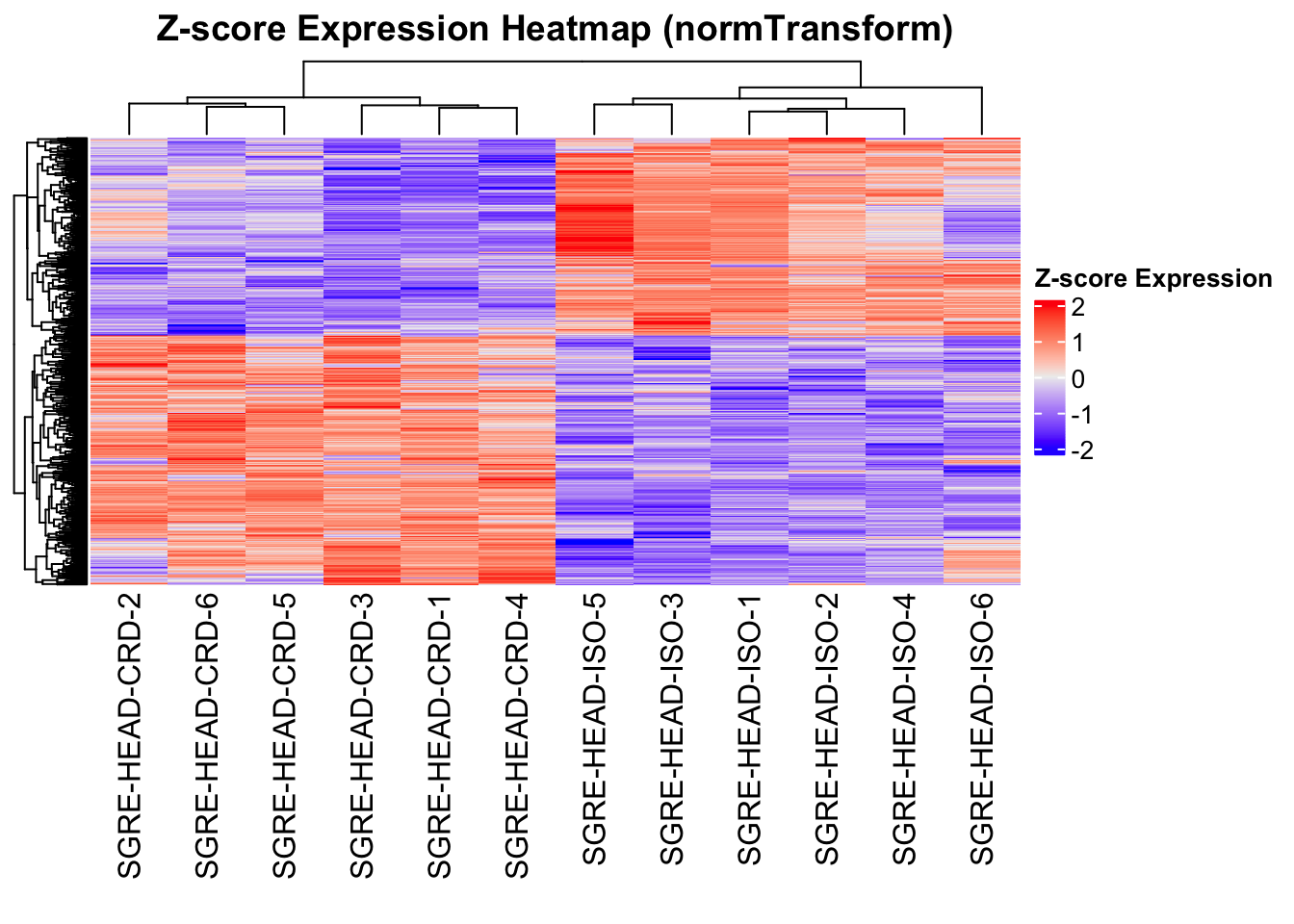 Z-score Expression Heatmap (normTransform)

Z-score Expression
2
1
0
-1
-2

SGRE-HEAD-CRD-2
SGRE-HEAD-CRD-6
SGRE-HEAD-CRD-5
SGRE-HEAD-CRD-3
SGRE-HEAD-CRD-1
SGRE-HEAD-CRD-4
SGRE-HEAD-ISO-5
SGRE-HEAD-ISO-3
SGRE-HEAD-ISO-1
SGRE-HEAD-ISO-2
SGRE-HEAD-ISO-4
SGRE-HEAD-ISO-6